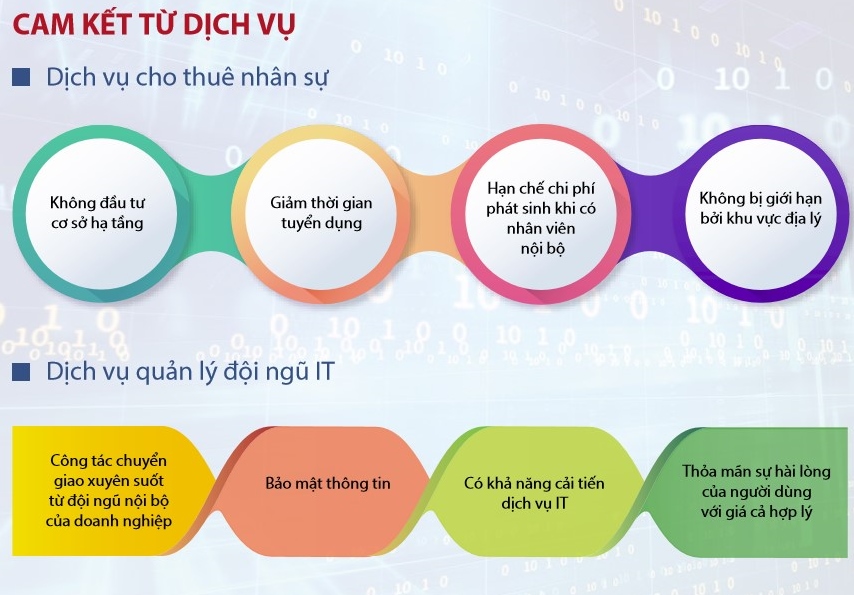 CAM KẾT TỪ DỊCH VỤ

Dịch vụ cho thuê nhân sự

Không đầu tư cơ sở hạ tầng

Giảm thời gian tuyển dụng

Hạn chế chi phí phát sinh khi có nhân viên nội bộ

Không bị giới hạn bởi khu vực địa lý

Dịch vụ quản lý đội ngũ IT

Công tác chuyển giao xuyên suốt từ đội ngũ nội bộ của doanh nghiệp

Bảo mật thông tin

Có khả năng cải tiến dịch vụ IT

Thỏa mãn sự hài lòng của người dùng với giá cả hợp lý